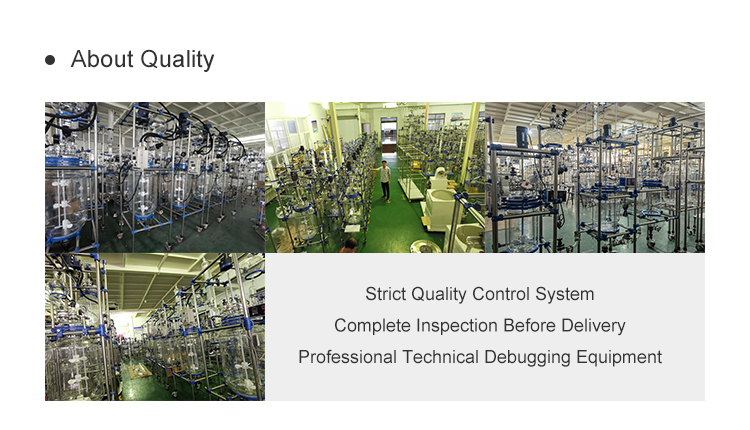 ● About Quality

Strict Quality Control System
Complete Inspection Before Delivery
Professional Technical Debugging Equipment